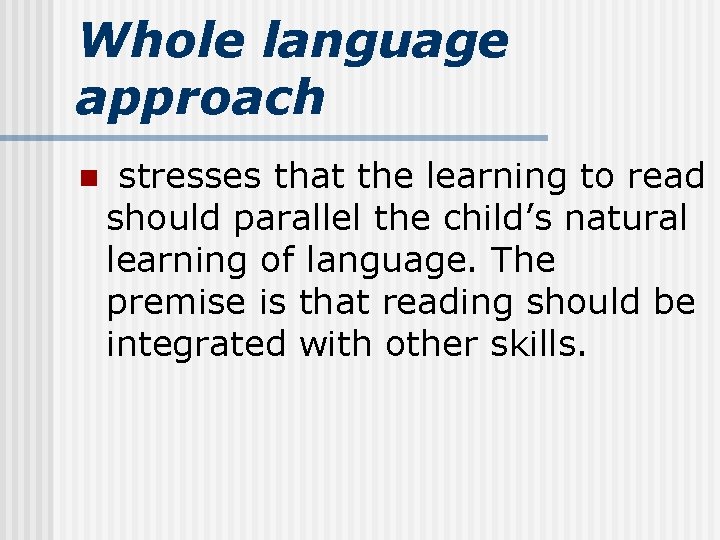 Whole language approach

stresses that the learning to read should parallel the child’s natural learning of language. The premise is that reading should be integrated with other skills.